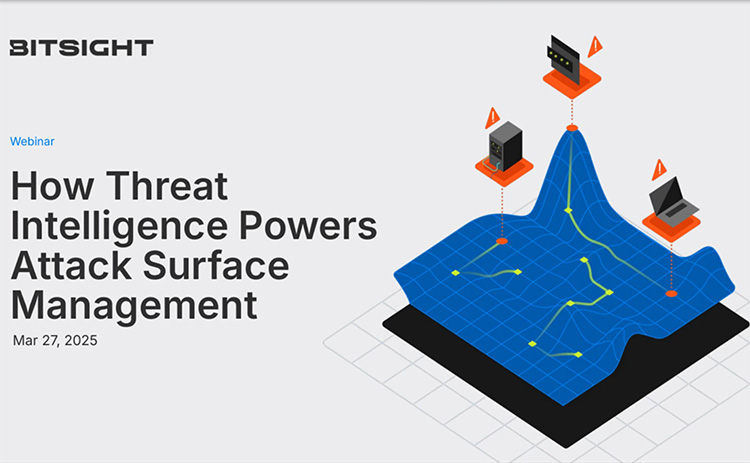 BITSIGHT

Webinar

How Threat Intelligence Powers Attack Surface Management

Mar 27, 2025